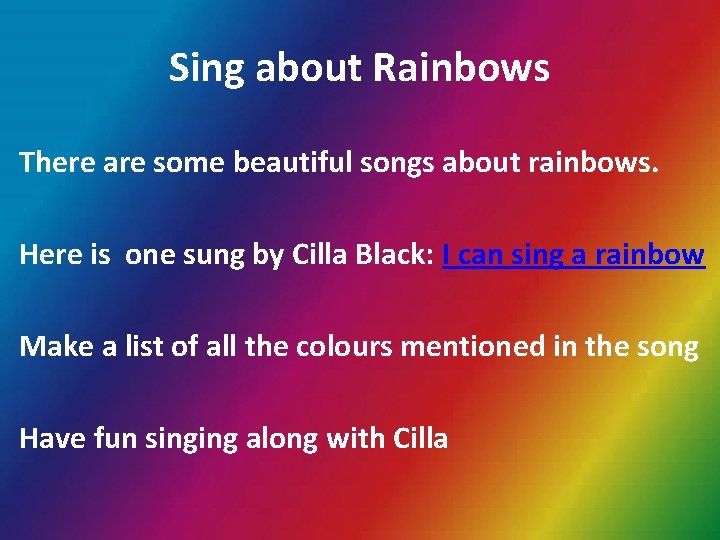 Sing about Rainbows

There are some beautiful songs about rainbows.

Here is one sung by Cilla Black: I can sing a rainbow

Make a list of all the colours mentioned in the song

Have fun singing along with Cilla